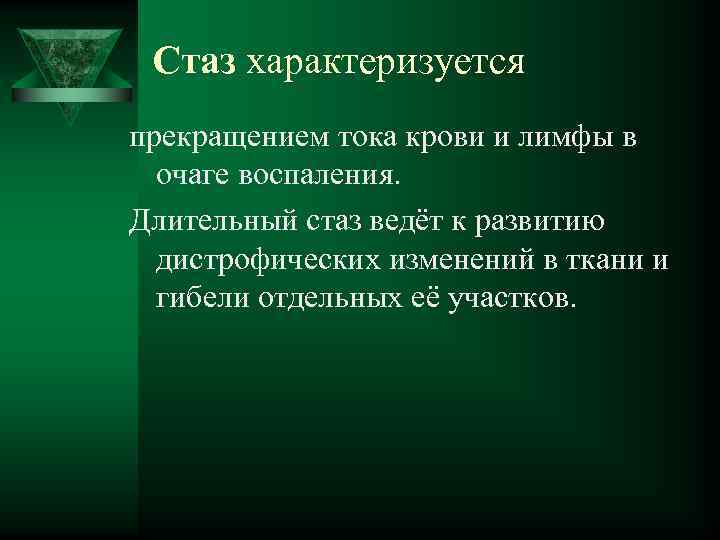 Стаз характеризуется

прекращением тока крови и лимфы в очаге воспаления.

Длительный стаз ведёт к развитию дистрофических изменений в ткани и гибели отдельных её участков.